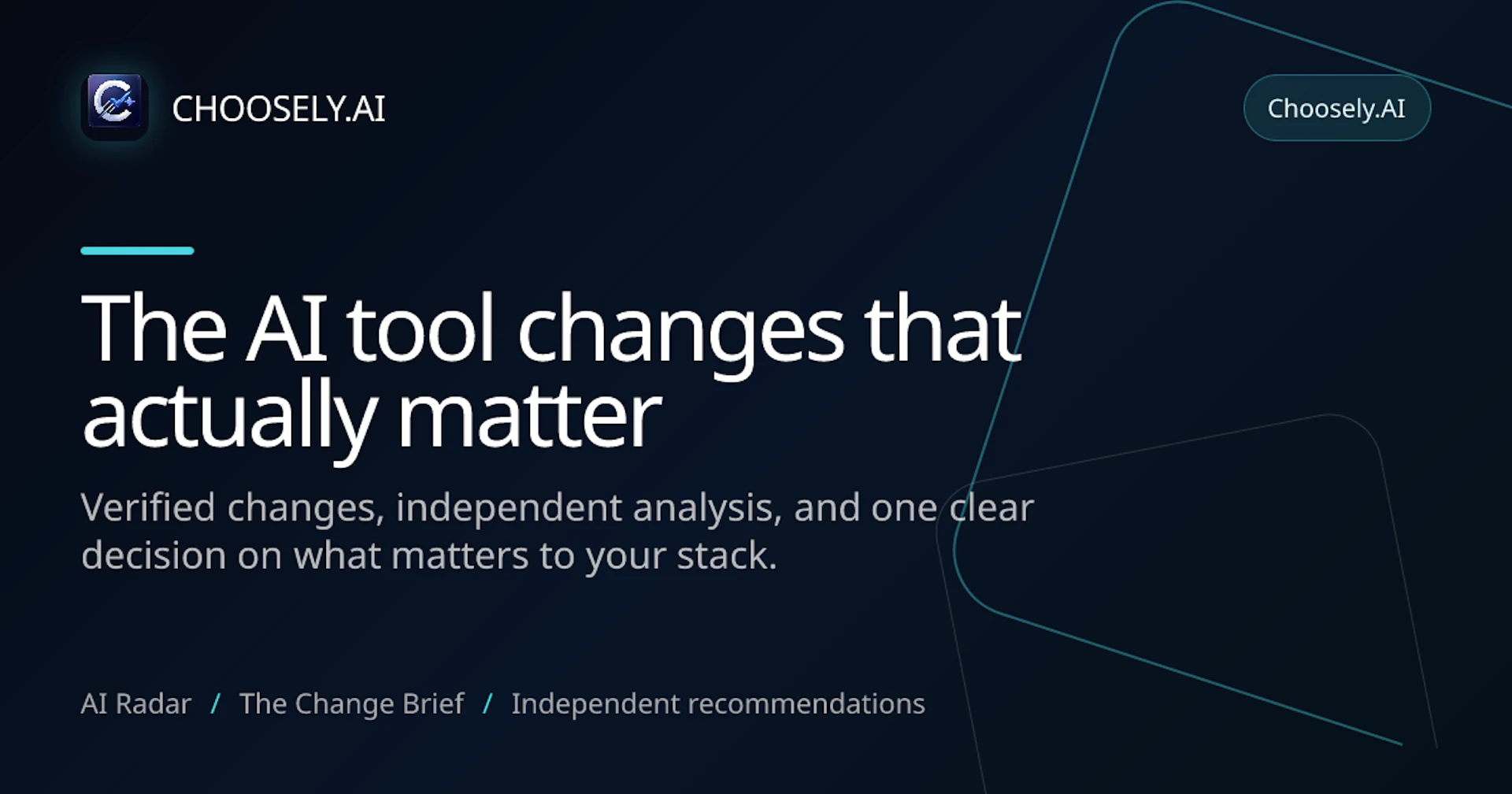 CHOOSELY.AI

Choosely.AI

The AI tool changes that actually matter

Verified changes, independent analysis, and one clear decision on what matters to your stack.

AI Radar / The Change Brief / Independent recommendations